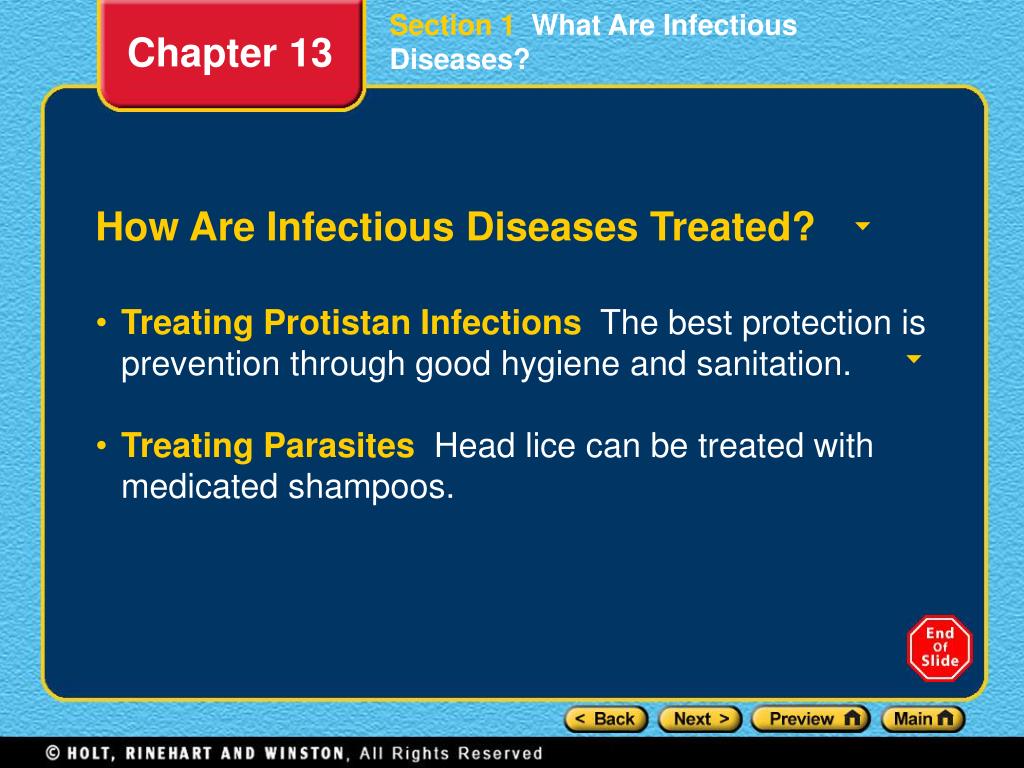 Chapter 13

Section 1 What Are Infectious Diseases?

How Are Infectious Diseases Treated?

• Treating Protistan Infections The best protection is prevention through good hygiene and sanitation.

• Treating Parasites Head lice can be treated with medicated shampoos.

End Of Slide

< Back Next > Preview Main

© HOLT, RINEHART AND WINSTON, All Rights Reserved